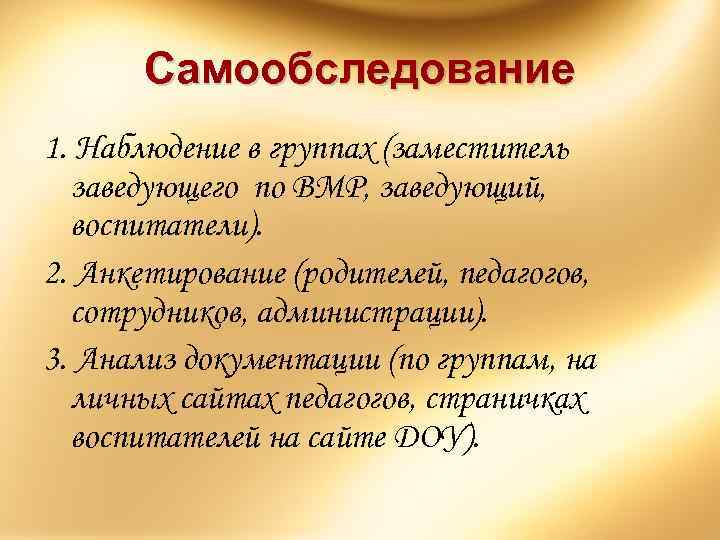 Самообследование

1. Наблюдение в группах (заместитель заведующего по ВМР, заведующий, воспитатели).

2. Анкетирование (родителей, педагогов, сотрудников, администрации).

3. Анализ документации (по группам, на личных сайтах педагогов, страничках воспитателей на сайте ДОУ).